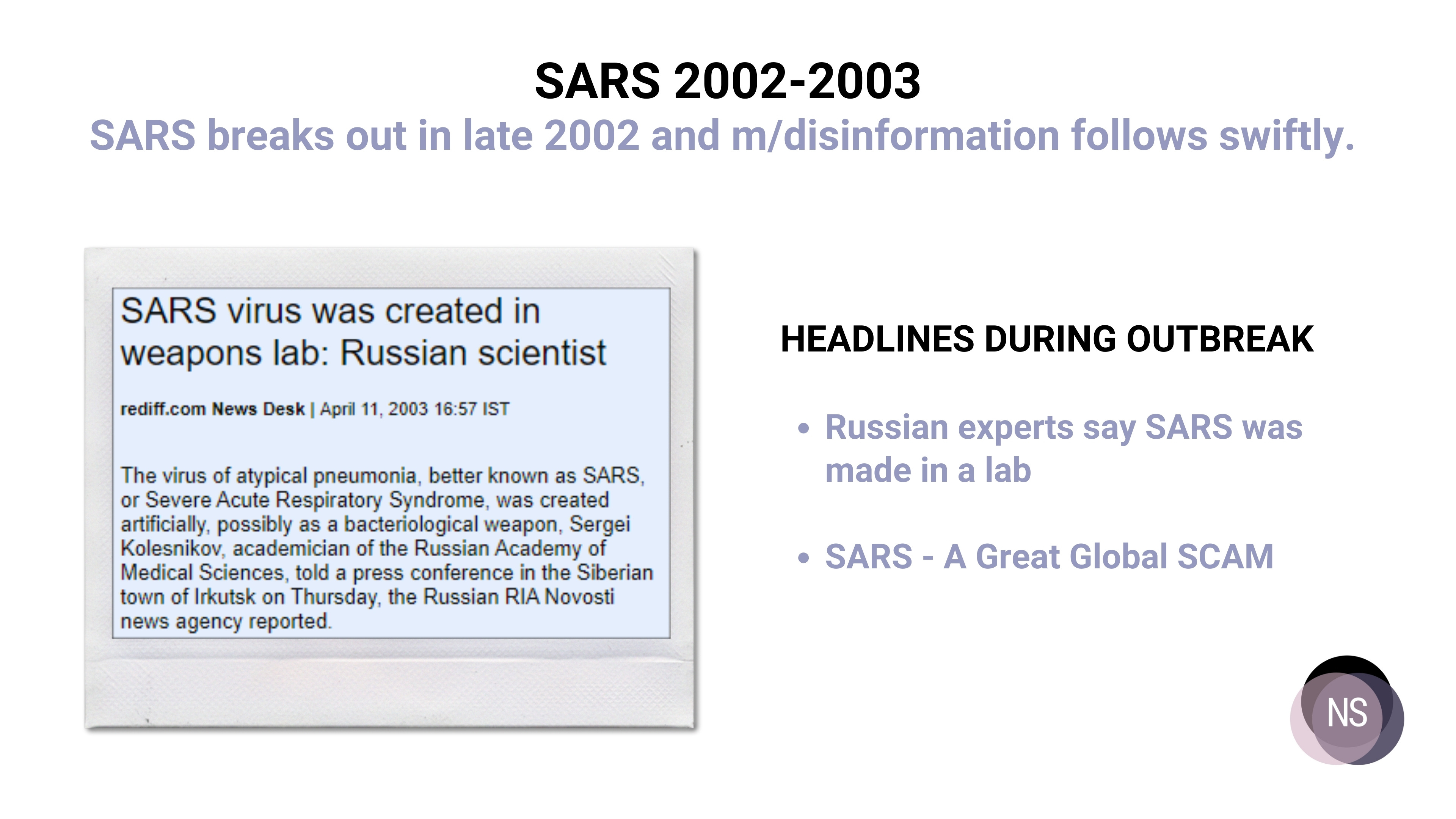 SARS 2002-2003

SARS breaks out in late 2002 and m/disinformation follows swiftly.

SARS virus was created in weapons lab: Russian scientist

rediff.com News Desk | April 11, 2003 16:57 IST

The virus of atypical pneumonia, better known as SARS, or Severe Acute Respiratory Syndrome, was created artificially, possibly as a bacteriological weapon, Sergei Kolesnikov, academician of the Russian Academy of Medical Sciences, told a press conference in the Siberian town of Irkutsk on Thursday, the Russian RIA Novosti news agency reported.

HEADLINES DURING OUTBREAK

• Russian experts say SARS was made in a lab

• SARS - A Great Global SCAM

NS